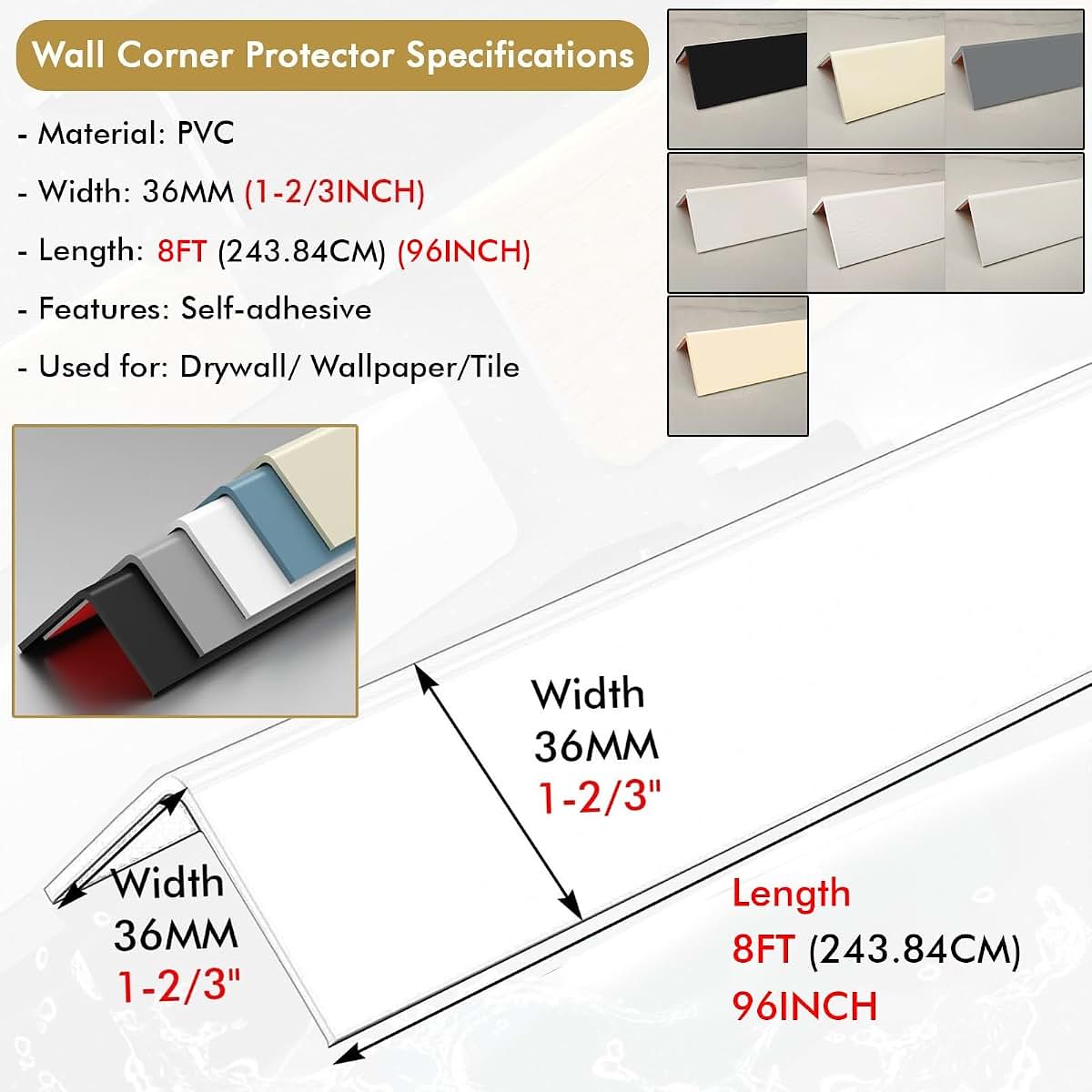 Wall Corner Protector Specifications

- Material: PVC

- Width: 36MM (1-2/3INCH)

- Length: 8FT (243.84CM) (96INCH)

- Features: Self-adhesive

- Used for: Drywall/ Wallpaper/Tile

Width
36MM
1-2/3"

Width
36MM
1-2/3"

Length
8FT (243.84CM)
96INCH